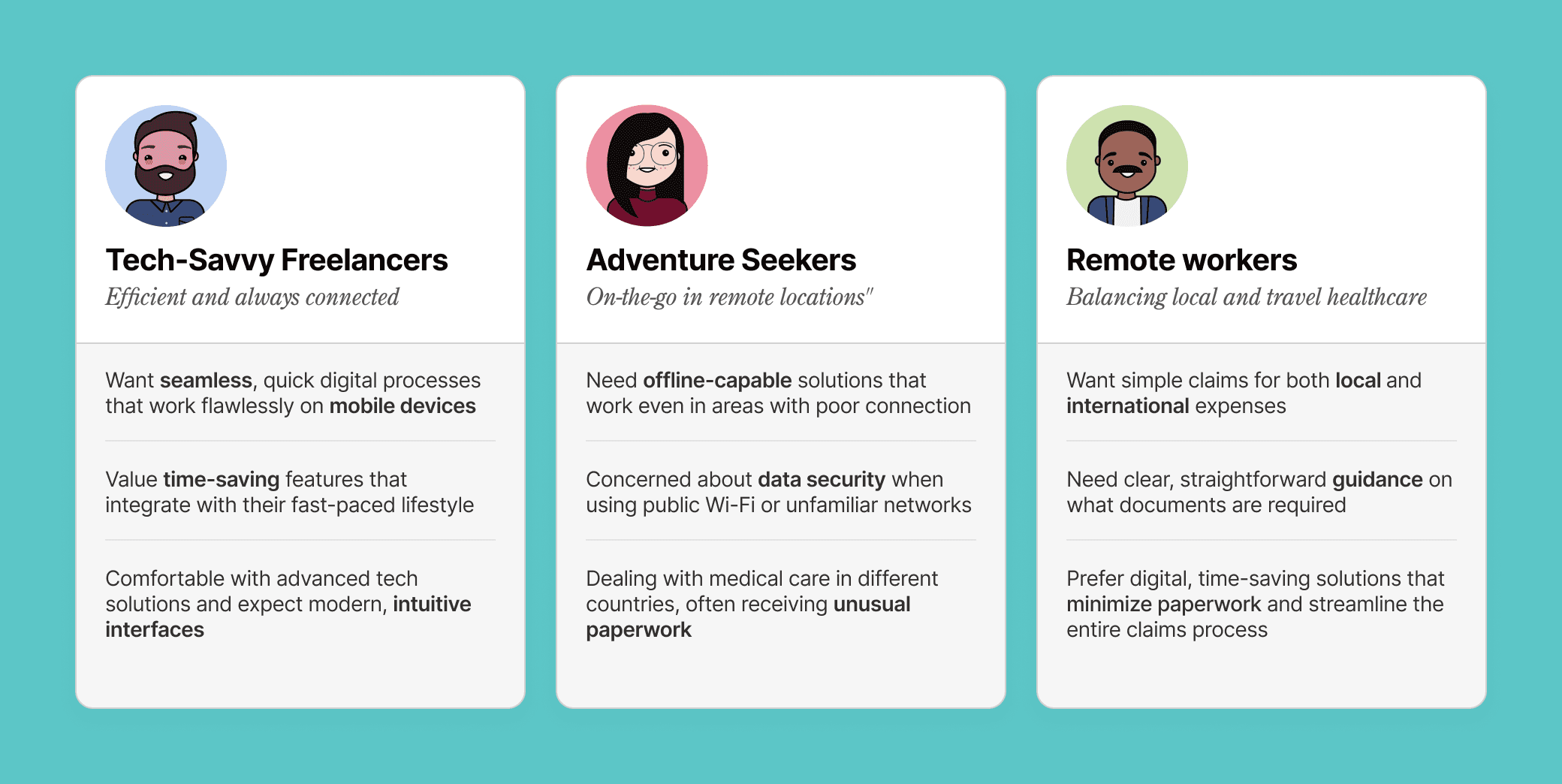 Tech-Savvy Freelancers
Efficient and always connected

Want seamless, quick digital processes that work flawlessly on mobile devices

Value time-saving features that integrate with their fast-paced lifestyle

Comfortable with advanced tech solutions and expect modern, intuitive interfaces

Adventure Seekers
On-the-go in remote locations"

Need offline-capable solutions that work even in areas with poor connection

Concerned about data security when using public Wi-Fi or unfamiliar networks

Dealing with medical care in different countries, often receiving unusual paperwork

Remote workers
Balancing local and travel healthcare

Want simple claims for both local and international expenses

Need clear, straightforward guidance on what documents are required

Prefer digital, time-saving solutions that minimize paperwork and streamline the entire claims process